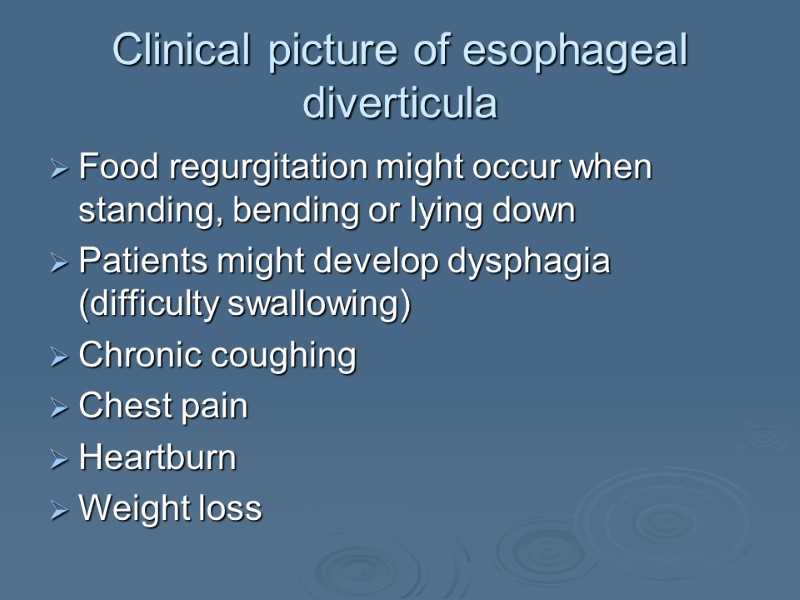 Clinical picture of esophageal diverticula

➢ Food regurgitation might occur when standing, bending or lying down
➢ Patients might develop dysphagia (difficulty swallowing)
➢ Chronic coughing
➢ Chest pain
➢ Heartburn
➢ Weight loss